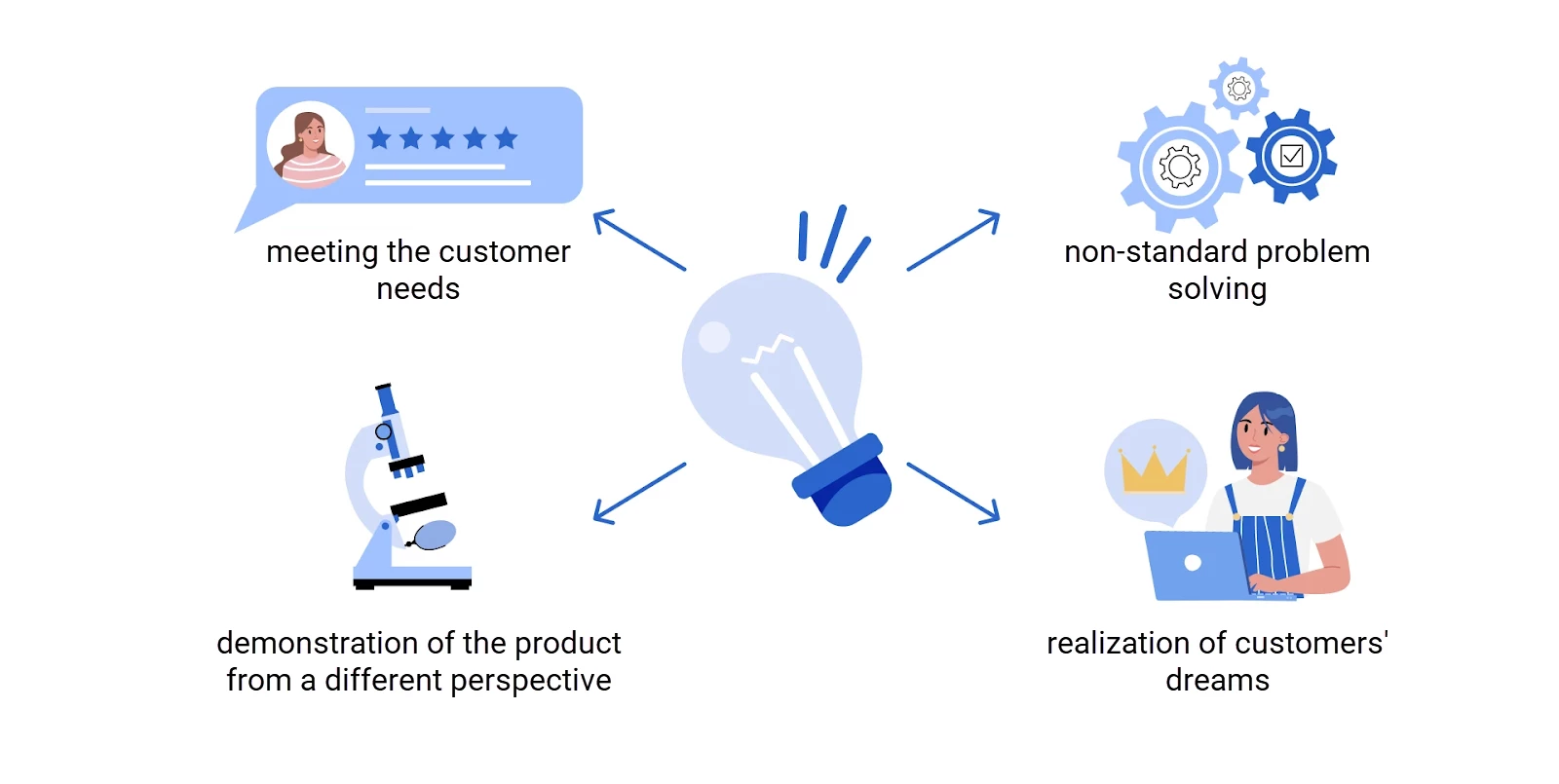 meeting the customer needs

non-standard problem solving

demonstration of the product from a different perspective

realization of customers' dreams